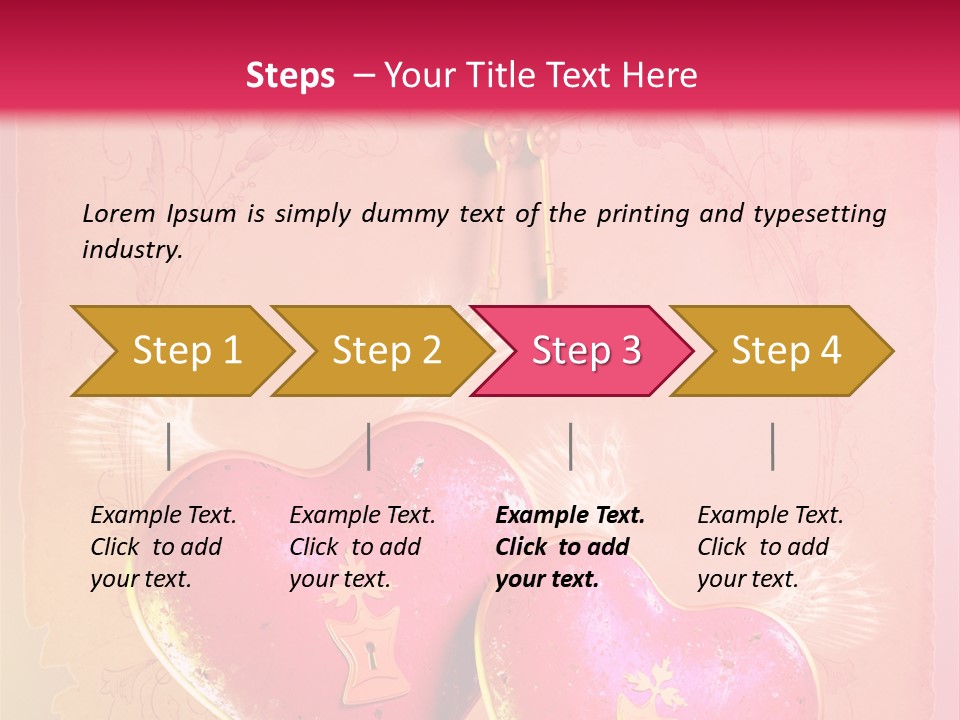 Steps – Your Title Text Here

Lorem Ipsum is simply dummy text of the printing and typesetting industry.

Step 1

Step 2

Step 3

Step 4

Example Text. Click to add your text.

Example Text. Click to add your text.

Example Text. Click to add your text.

Example Text. Click to add your text.